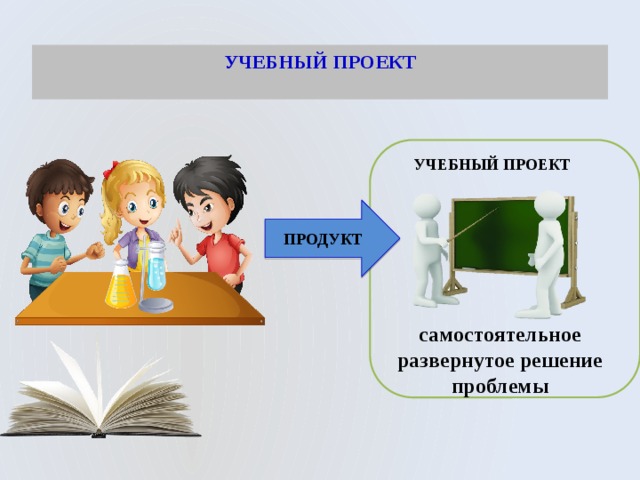 УЧЕБНЫЙ ПРОЕКТ

ПРОДУКТ

УЧЕБНЫЙ ПРОЕКТ

самостоятельное развернутое решение проблемы